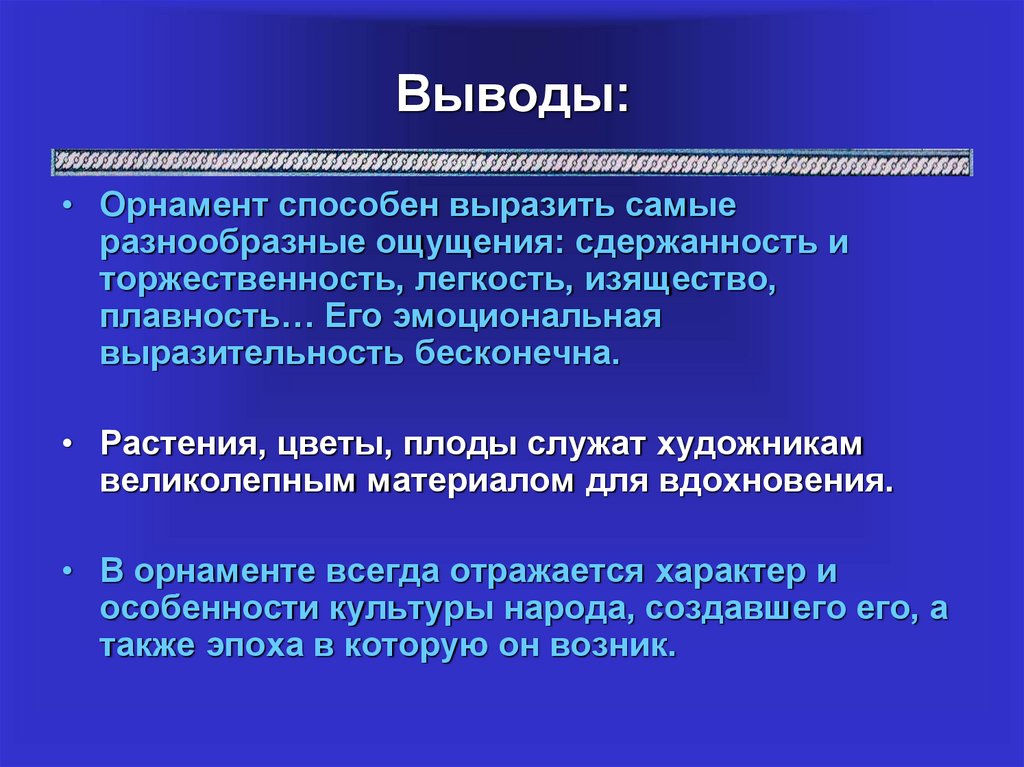 Выводы:

• Орнамент способен выразить самые разнообразные ощущения: сдержанность и торжественность, легкость, изящество, плавность… Его эмоциональная выразительность бесконечна.

• Растения, цветы, плоды служат художникам великолепным материалом для вдохновения.

• В орнаменте всегда отражается характер и особенности культуры народа, создавшего его, а также эпоха в которую он возник.